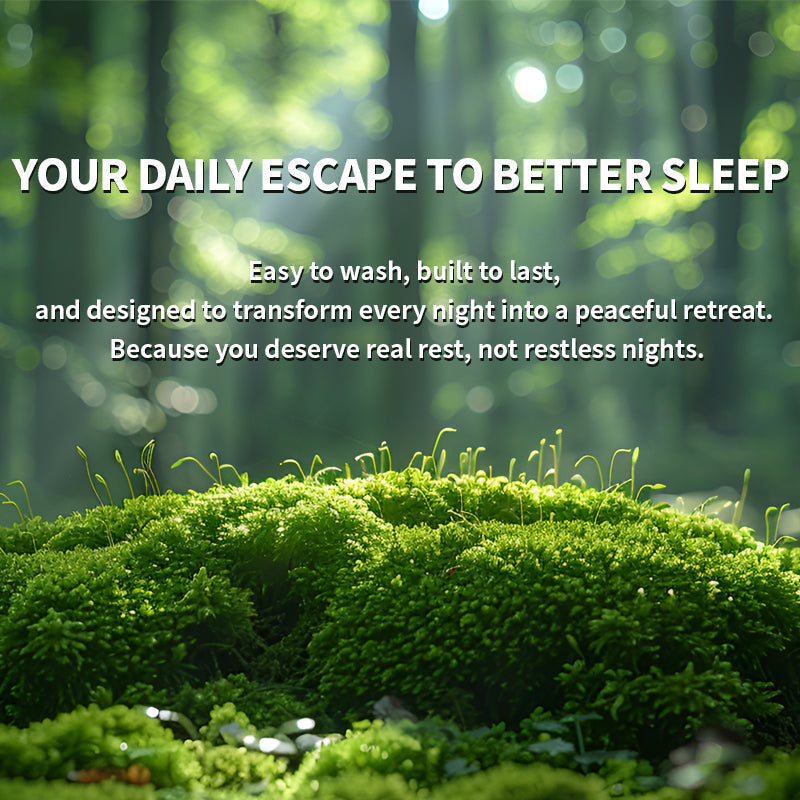 YOUR DAILY ESCAPE TO BETTER SLEEP

Easy to wash, built to last,
and designed to transform every night into a peaceful retreat.
Because you deserve real rest, not restless nights.